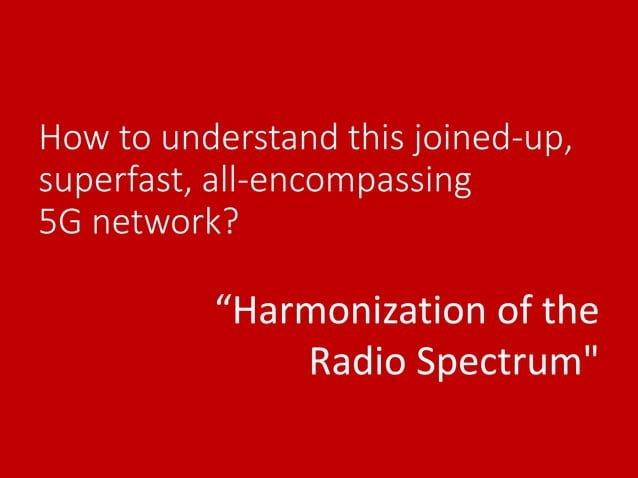 How to understand this joined-up, superfast, all-encompassing 5G network?

“Harmonization of the Radio Spectrum"